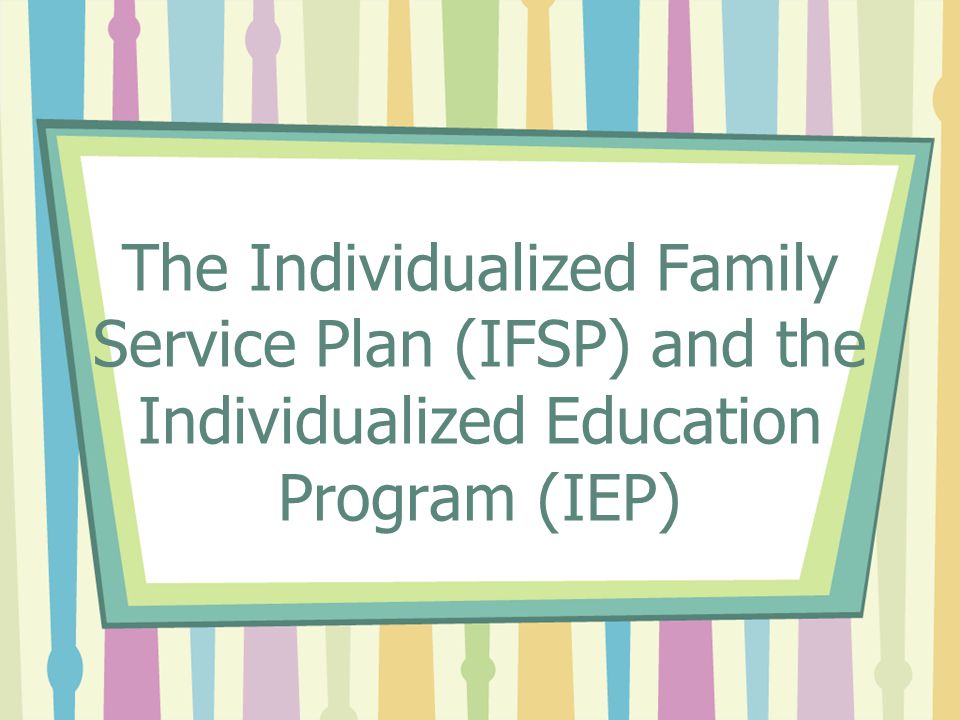 The Individualized Family Service Plan (IFSP) and the Individualized Education Program (IEP)